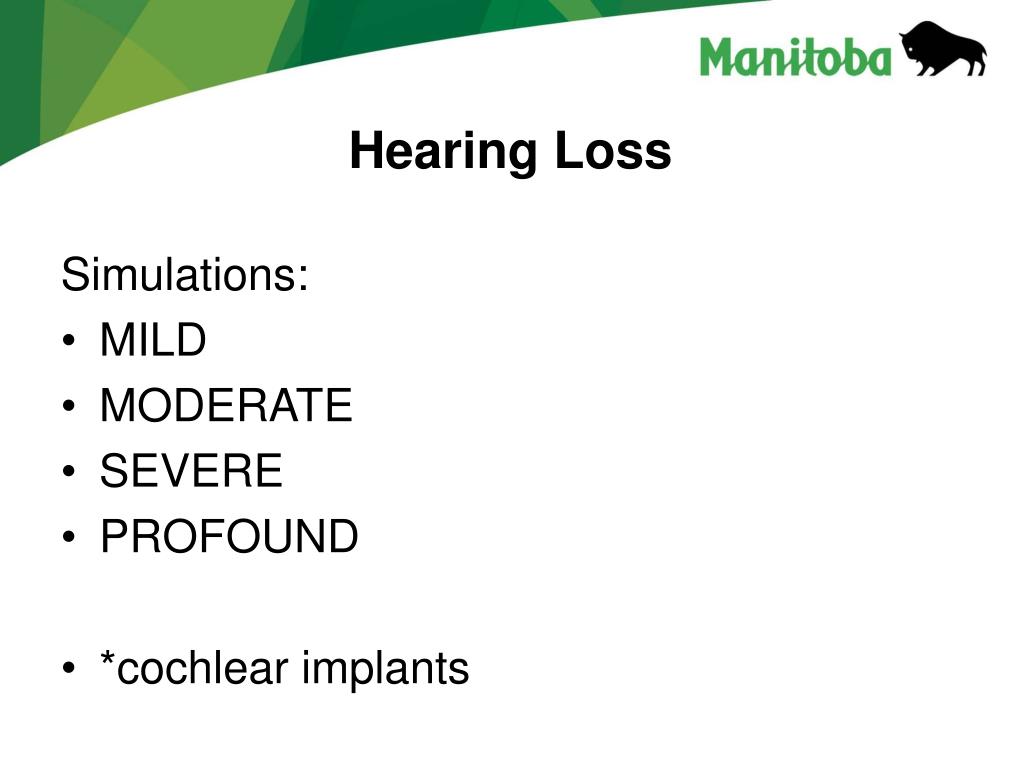 Manitoba

Hearing Loss

Simulations:
• MILD
• MODERATE
• SEVERE
• PROFOUND

• *cochlear implants